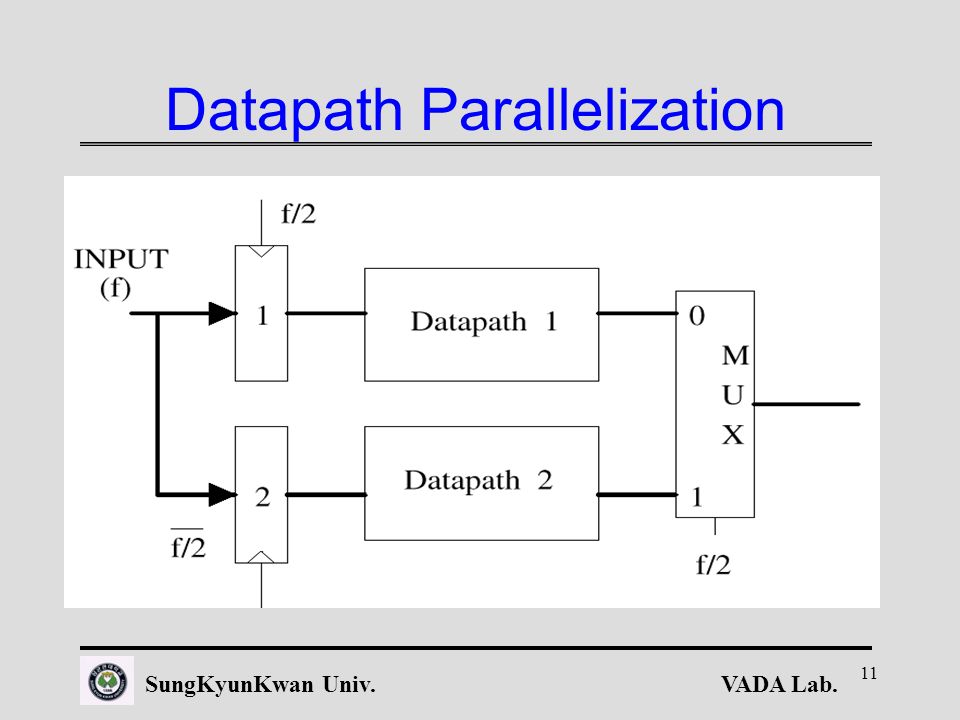 Datapath Parallelization

f/2

INPUT
(f)

1

Datapath 1

0

M
U
X

2

Datapath 2

1

$\overline{f/2}$

f/2

SungKyunKwan Univ.

VADA Lab.

11